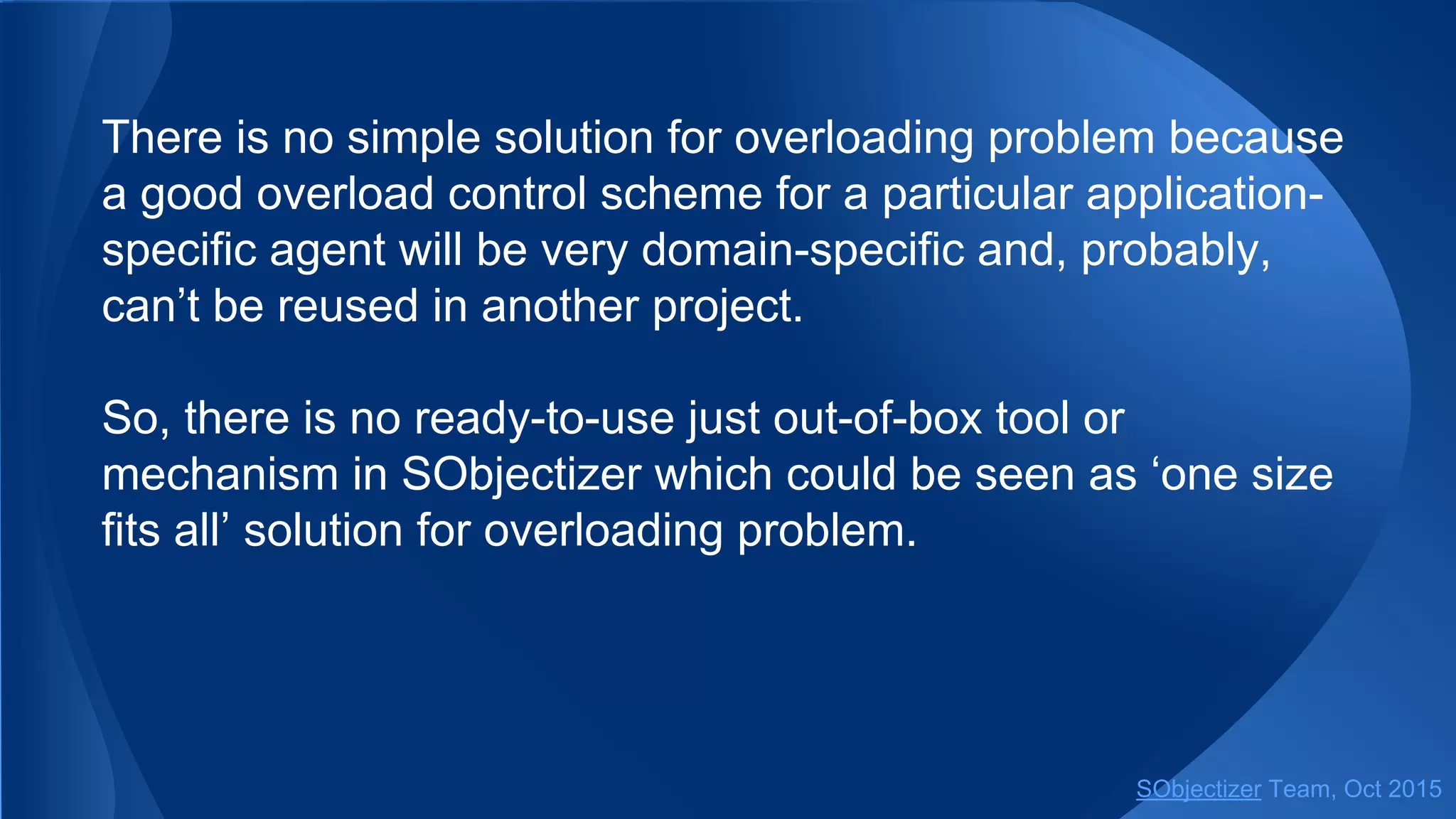 There is no simple solution for overloading problem because a good overload control scheme for a particular application-specific agent will be very domain-specific and, probably, can’t be reused in another project.

So, there is no ready-to-use just out-of-box tool or mechanism in SObjectizer which could be seen as ‘one size fits all’ solution for overloading problem.

SObjectizer Team, Oct 2015